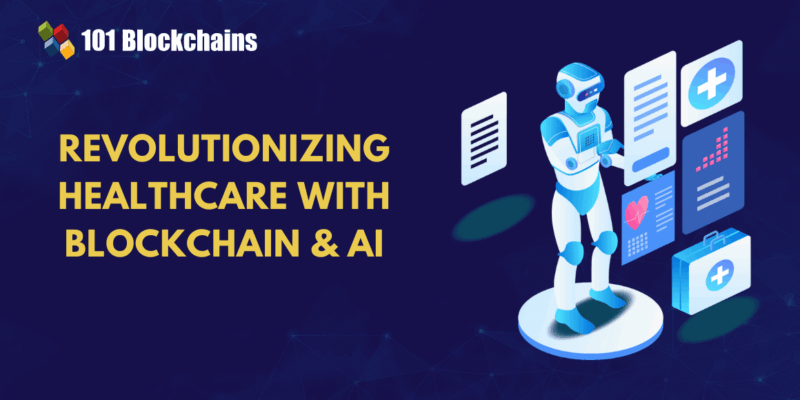 101 Blockchains

REVOLUTIONIZING HEALTHCARE WITH BLOCKCHAIN & AI